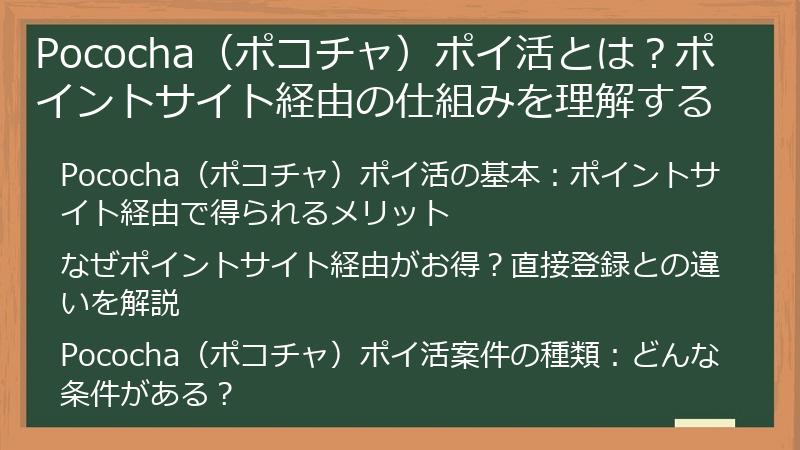 Pococha（ポコチャ）ポイ活とは？ポイントサイト経由の仕組みを理解する

Pococha（ポコチャ）ポイ活の基本：ポイントサイト経由で得られるメリット

なぜポイントサイト経由がお得？直接登録との違いを解説

Pococha（ポコチャ）ポイ活案件の種類：どんな条件がある？